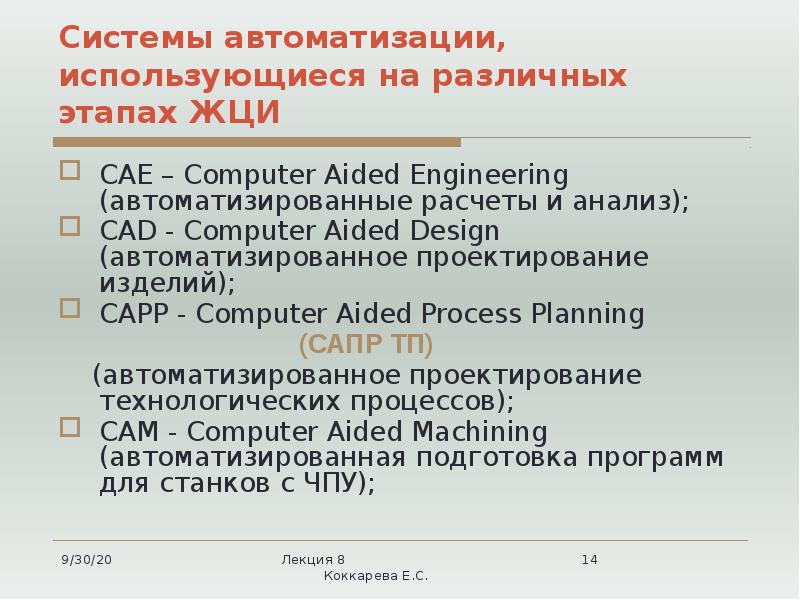 Системы автоматизации, использующиеся на различных этапах ЖЦИ

CAE – Computer Aided Engineering (автоматизированные расчеты и анализ);

CAD - Computer Aided Design (автоматизированное проектирование изделий);

CAPP - Computer Aided Process Planning

(САПР ТП)

(автоматизированное проектирование технологических процессов);

CAM - Computer Aided Machining (автоматизированная подготовка программ для станков с ЧПУ);

9/30/20

Лекция 8
Коккарева Е.С.

14